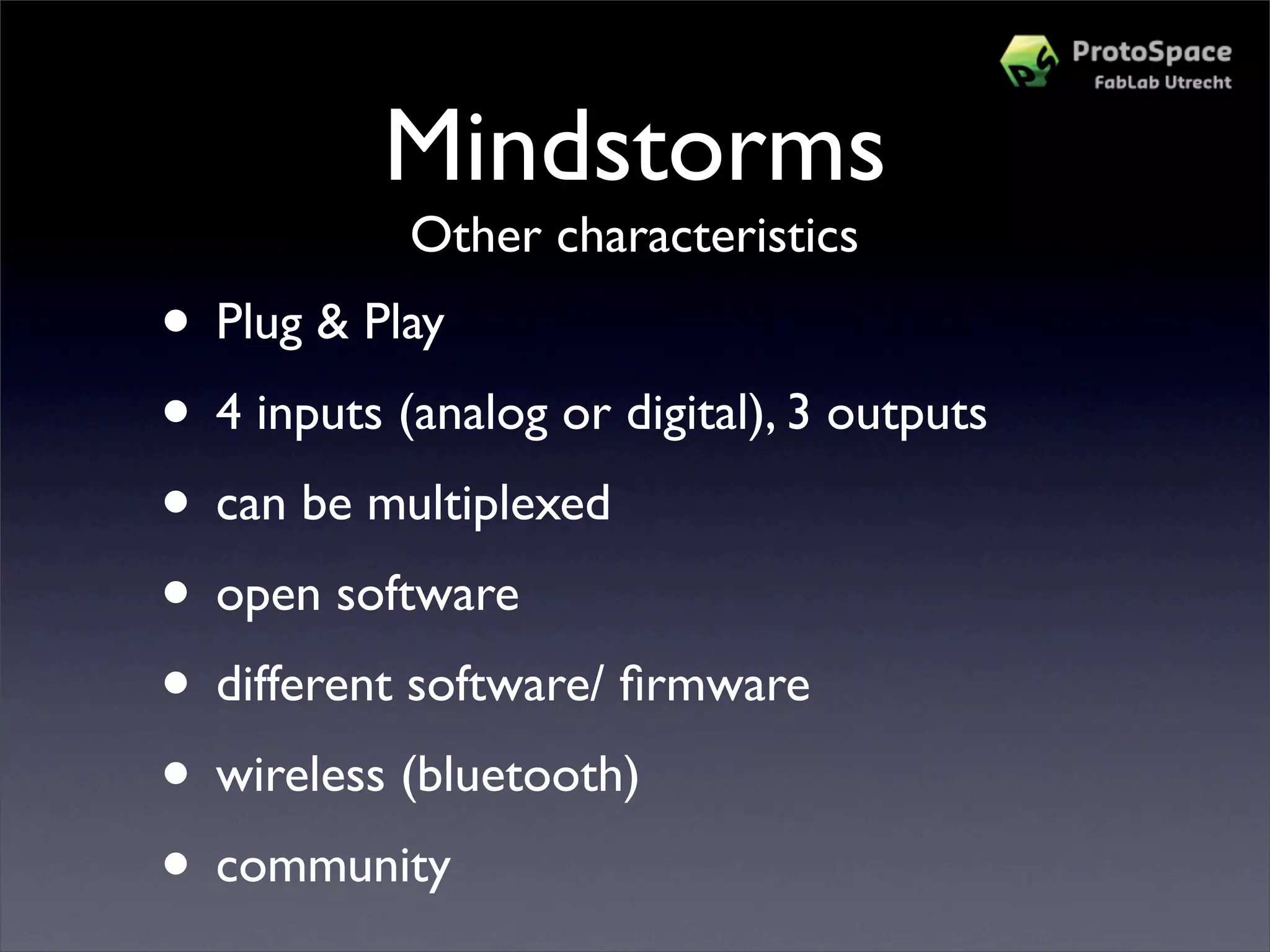 PS ProtoSpace
FabLab Utrecht

Mindstorms
Other characteristics

• Plug & Play
• 4 inputs (analog or digital), 3 outputs
• can be multiplexed
• open software
• different software/ firmware
• wireless (bluetooth)
• community